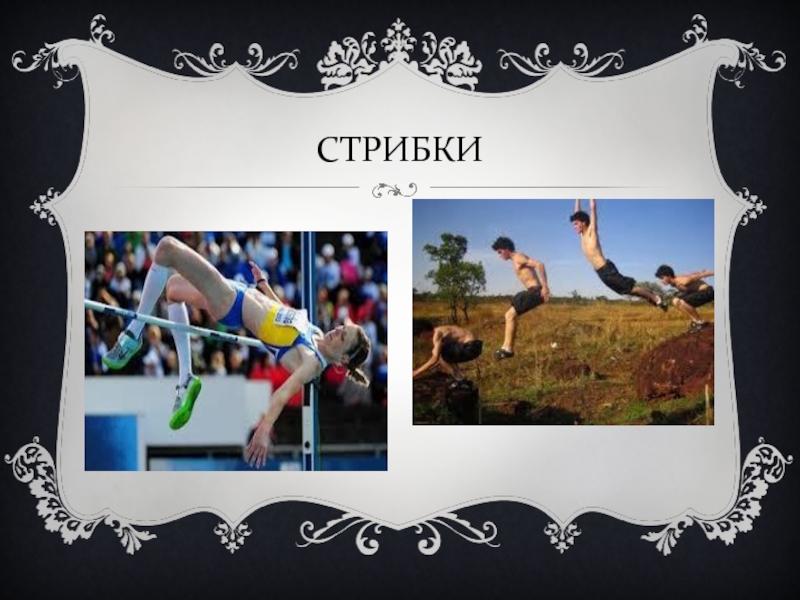 СТРИБКИ